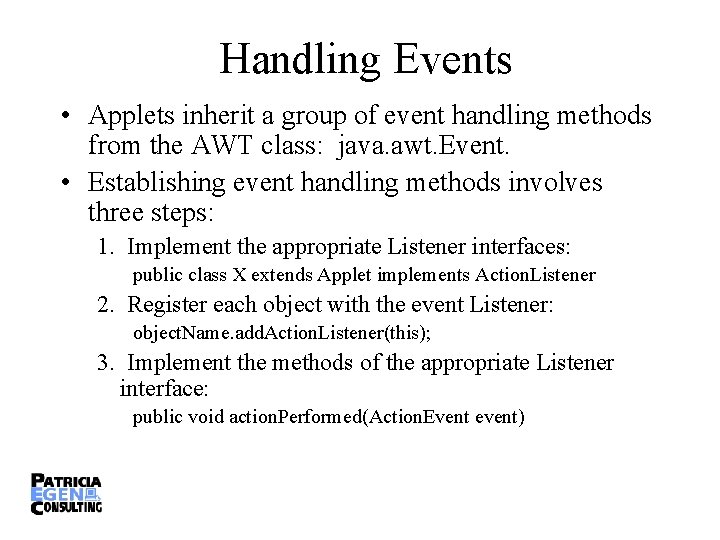 Handling Events

• Applets inherit a group of event handling methods from the AWT class: java.awt.Event.

• Establishing event handling methods involves three steps:

1. Implement the appropriate Listener interfaces:
public class X extends Applet implements ActionListener

2. Register each object with the event Listener:
objectName.addActionListener(this);

3. Implement the methods of the appropriate Listener interface:
public void actionPerformed(ActionEvent event)

PATRICIA EGEN CONSULTING